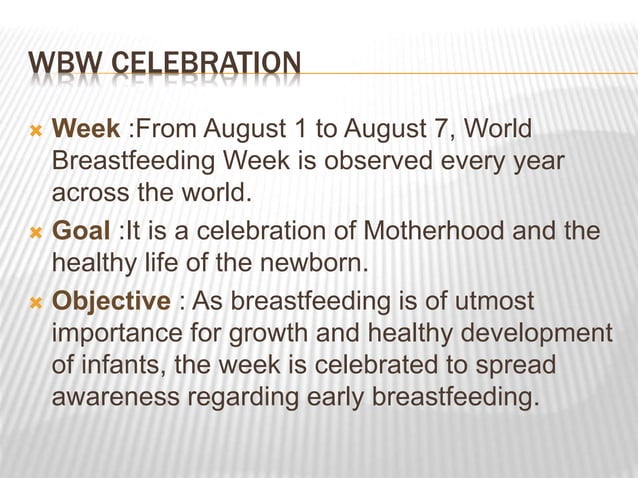 WBW CELEBRATION

Week :From August 1 to August 7, World Breastfeeding Week is observed every year across the world.

Goal :It is a celebration of Motherhood and the healthy life of the newborn.

Objective : As breastfeeding is of utmost importance for growth and healthy development of infants, the week is celebrated to spread awareness regarding early breastfeeding.